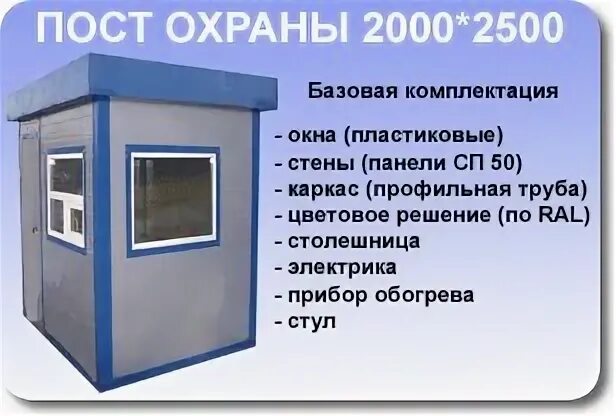 ПОСТ ОХРАНЫ 2000*2500

Базовая комплектация

- окна (пластиковые)
- стены (панели СП 50)
- каркас (профильная труба)
- цветовое решение (по RAL)
- столешница
- электрика
- прибор обогрева
- стул